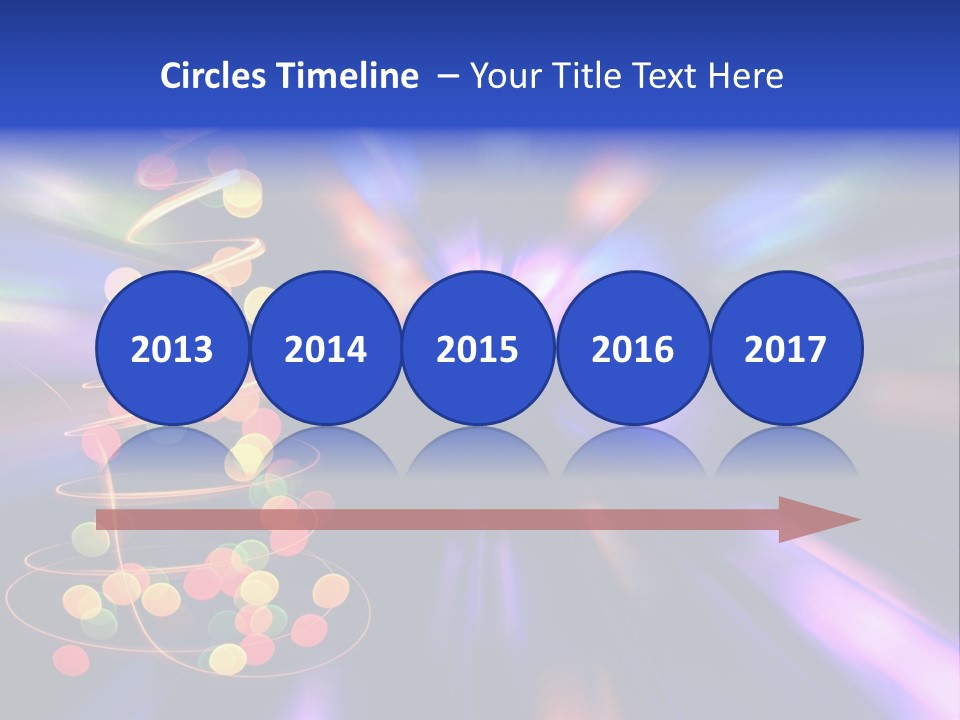 Circles Timeline – Your Title Text Here

2013

2014

2015

2016

2017